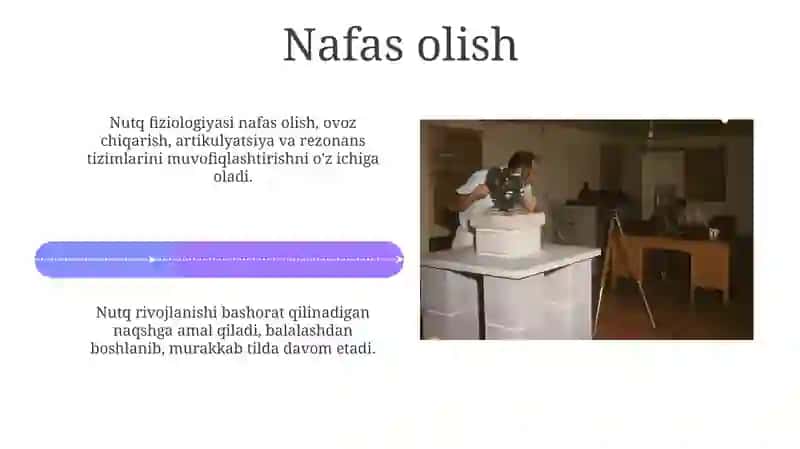 Nafas olish

Nutq fiziologiyasi nafas olish, ovoz chiqarish, artikulyatsiya va rezonans tizimlarini muvofiqlashtirishni o'z ichiga oladi.

Nutq rivojlanishi bashorat qilinadigan naqshga amal qiladi, balalashdan boshlanib, murakkab tilda davom etadi.